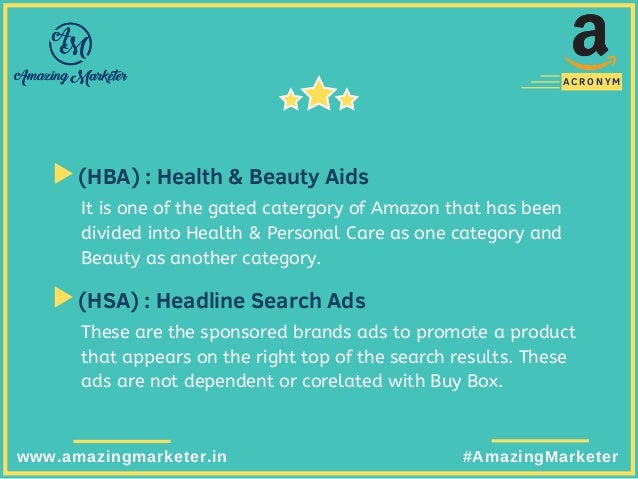 AM
Amazing Marketer

a
ACRONYM

(HBA) : Health & Beauty Aids
It is one of the gated catergory of Amazon that has been divided into Health & Personal Care as one category and Beauty as another category.

(HSA) : Headline Search Ads
These are the sponsored brands ads to promote a product that appears on the right top of the search results. These ads are not dependent or corelated with Buy Box.

www.amazingmarketer.in
#AmazingMarketer